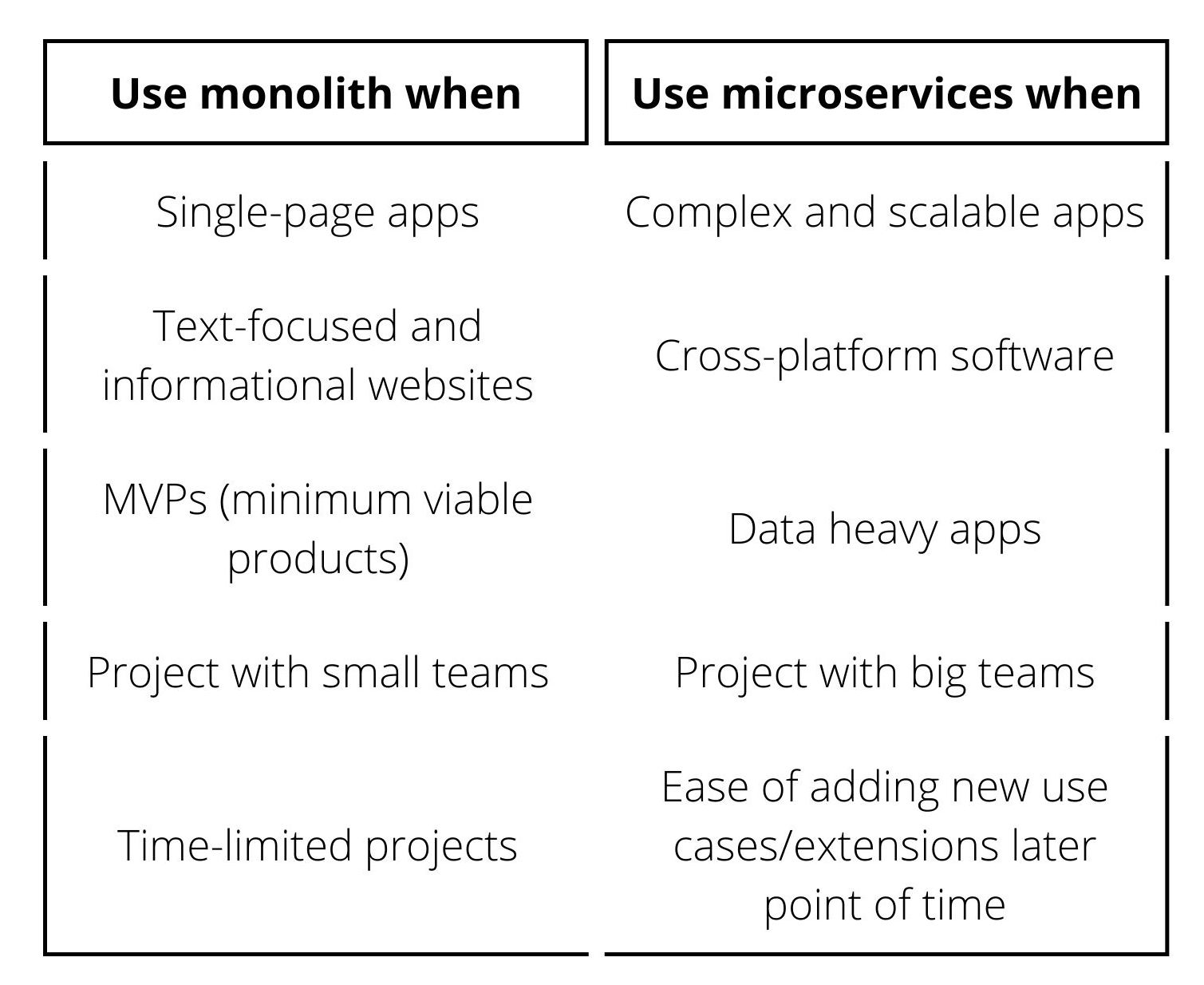 | Use monolith when | Use microservices when |
|---|---|
| Single-page apps | Complex and scalable apps |
| Text-focused and informational websites | Cross-platform software |
| MVPs (minimum viable products) | Data heavy apps |
| Project with small teams | Project with big teams |
| Time-limited projects | Ease of adding new use cases/extensions later point of time |